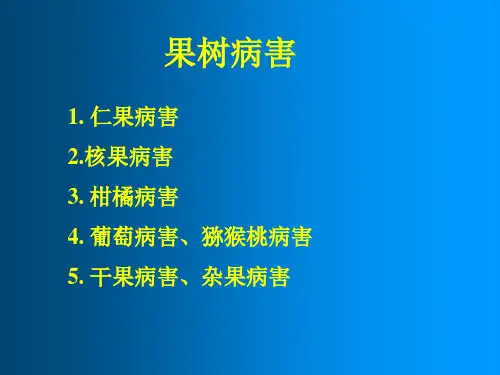 果树病害

1. 仁果病害

2.核果病害

3. 柑橘病害

4. 葡萄病害、猕猴桃病害

5. 干果病害、杂果病害